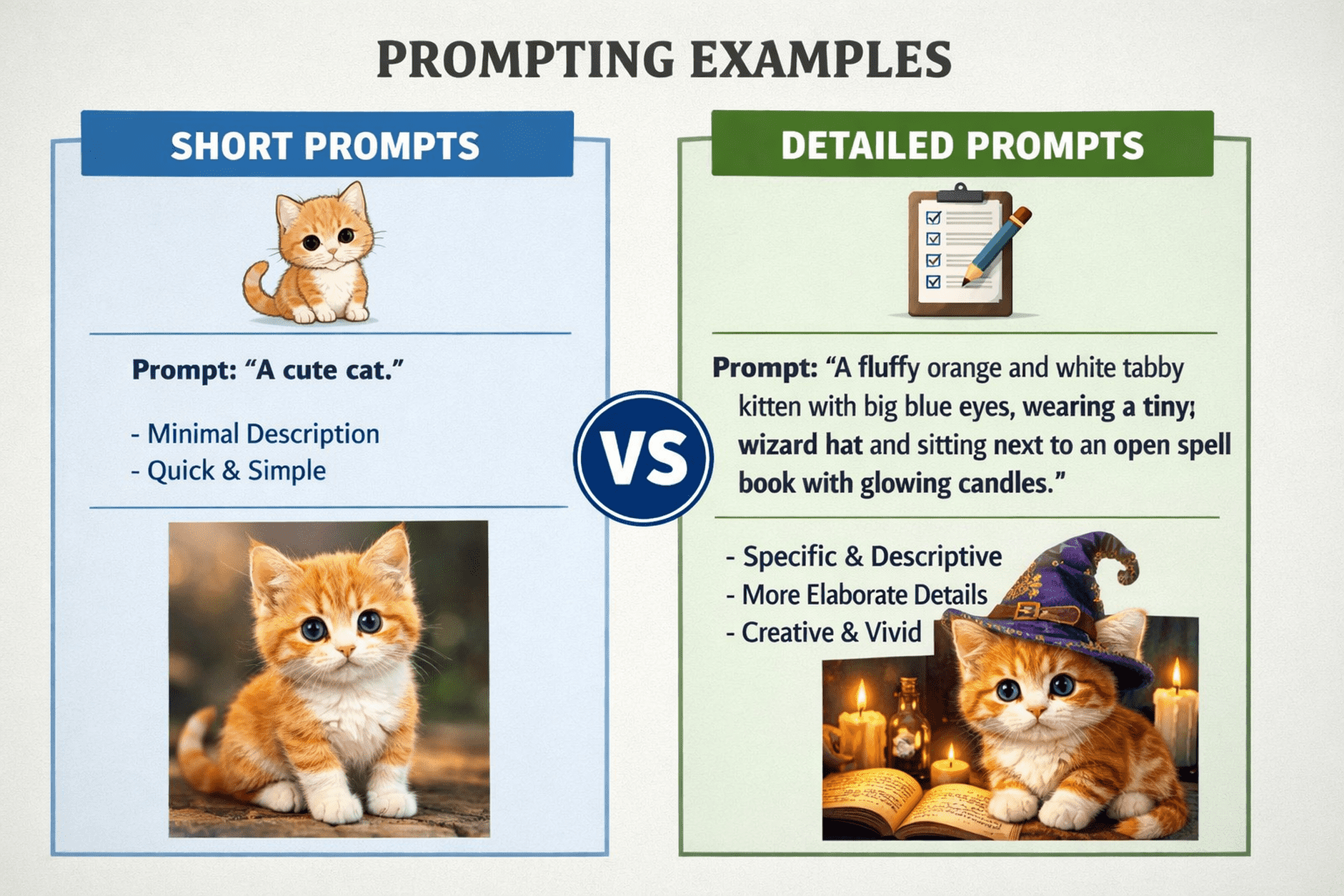 PROMPTING EXAMPLES

SHORT PROMPTS

Prompt: “A cute cat.”

- Minimal Description
- Quick & Simple

VS

DETAILED PROMPTS

Prompt: “A fluffy orange and white tabby kitten with big blue eyes, wearing a tiny; wizard hat and sitting next to an open spell book with glowing candles.”

- Specific & Descriptive
- More Elaborate Details
- Creative & Vivid